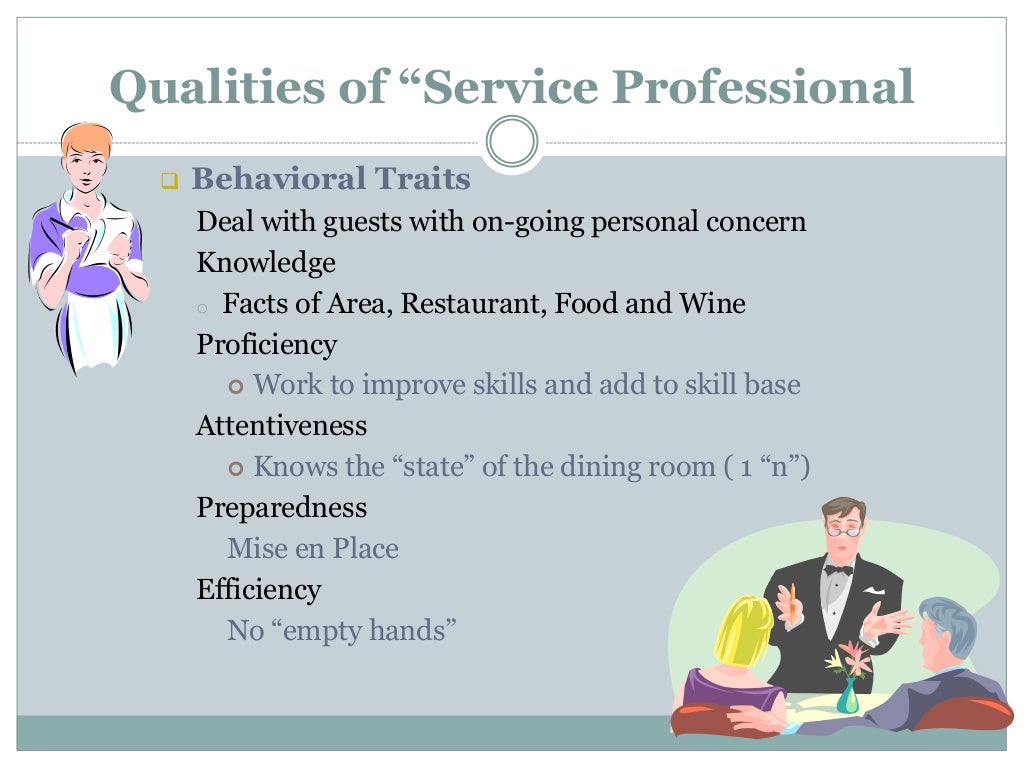 Qualities of “Service Professional

Behavioral Traits

Deal with guests with on-going personal concern

Knowledge

Facts of Area, Restaurant, Food and Wine

Proficiency

Work to improve skills and add to skill base

Attentiveness

Knows the “state” of the dining room ( 1 “n”)

Preparedness

Mise en Place

Efficiency

No “empty hands”